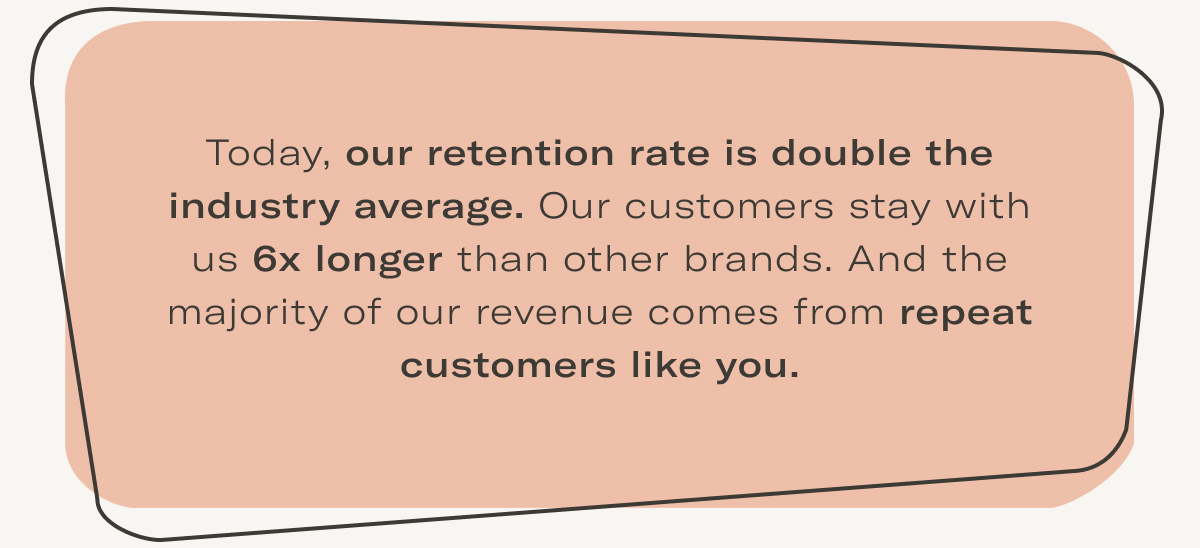 Today, our retention rate is double the industry average. Our customers stay with us 6x longer than other brands. And the majority of our revenue comes from repeat customers like you.